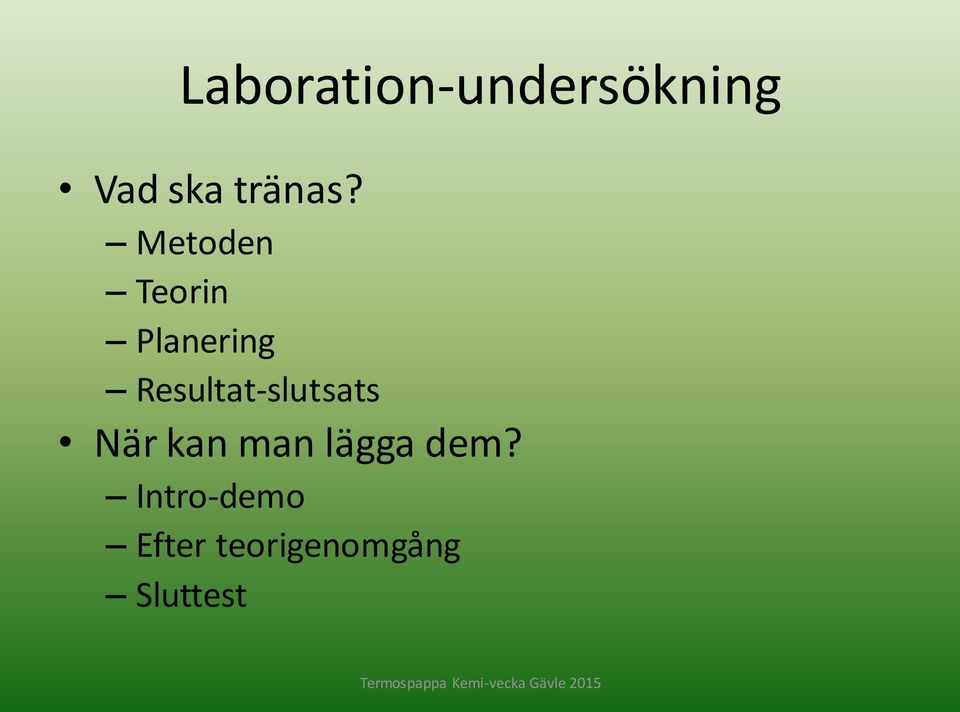 Laboration-undersökning

• Vad ska tränas?
– Metoden
– Teorin
– Planering
– Resultat-slutsats
• När kan man lägga dem?
– Intro-demo
– Efter teorigenomgång
– Sluttest

Termospappa Kemi-vecka Gävle 2015